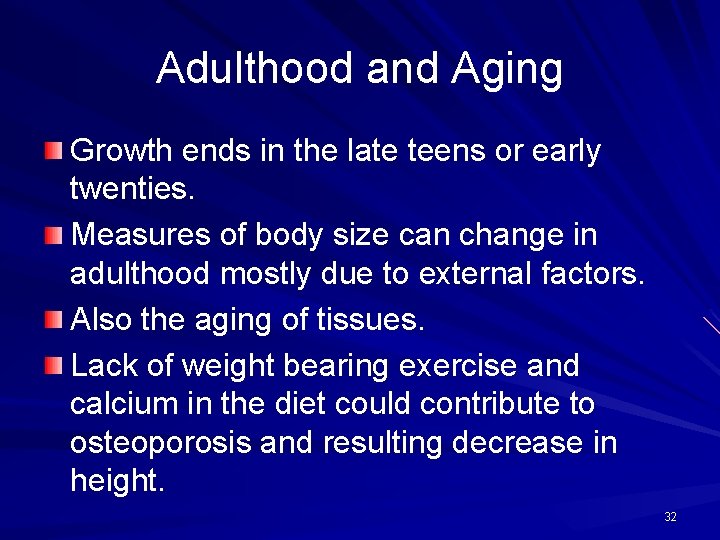 Adulthood and Aging

Growth ends in the late teens or early twenties.

Measures of body size can change in adulthood mostly due to external factors.

Also the aging of tissues.

Lack of weight bearing exercise and calcium in the diet could contribute to osteoporosis and resulting decrease in height.

32